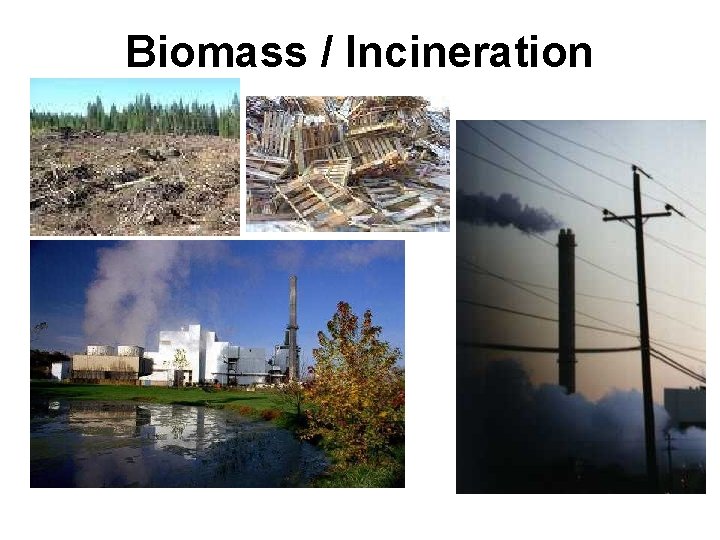 Biomass / Incineration